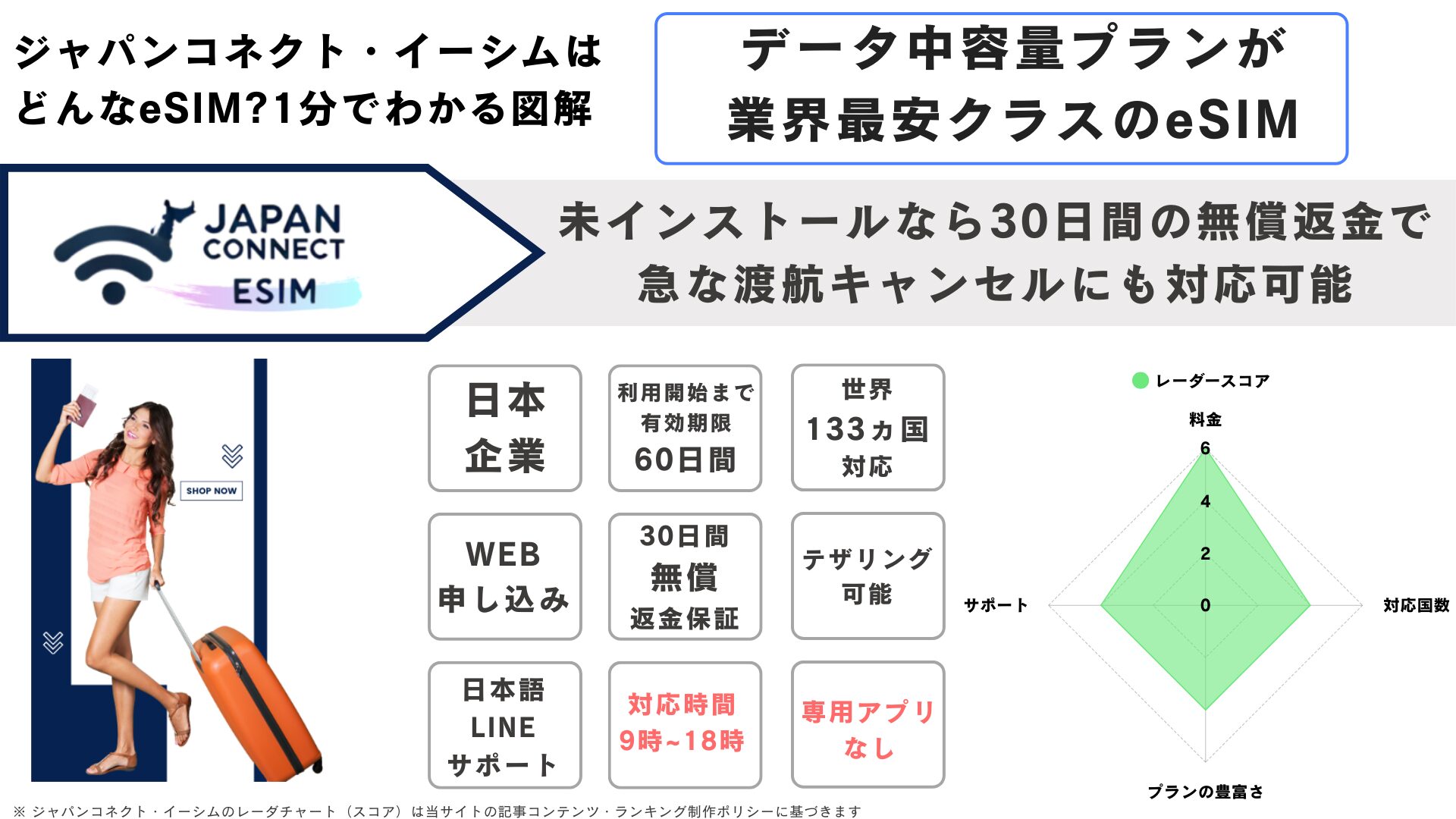 ジャパンコネクト・イーシムは
どんなeSIM?1分でわかる図解

データ中容量プランが
業界最安クラスのeSIM

JAPAN CONNECT ESIM

未インストールなら30日間の無償返金で
急な渡航キャンセルにも対応可能

SHOP NOW

日本
企業

利用開始まで
有効期限
60日間

世界
133ヵ国
対応

WEB
申し込み

30日間
無償
返金保証

テザリング
可能

日本語
LINE
サポート

対応時間
9時~18時

専用アプリ
なし

レーダースコア
料金
6
4
2
0
サポート
対応国数
プランの豊富さ

※ ジャパンコネクト・イーシムのレーダチャート（スコア）は当サイトの記事コンテンツ・ランキング制作ポリシーに基づきます